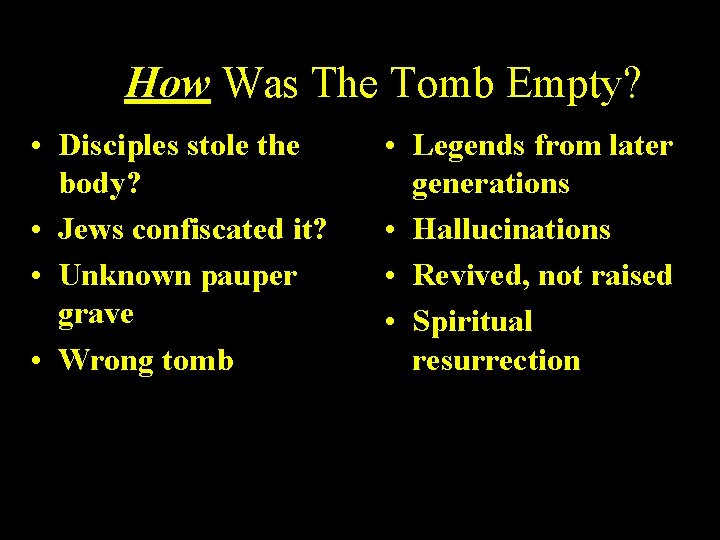 How Was The Tomb Empty?

• Disciples stole the body?
• Jews confiscated it?
• Unknown pauper grave
• Wrong tomb

• Legends from later generations
• Hallucinations
• Revived, not raised
• Spiritual resurrection